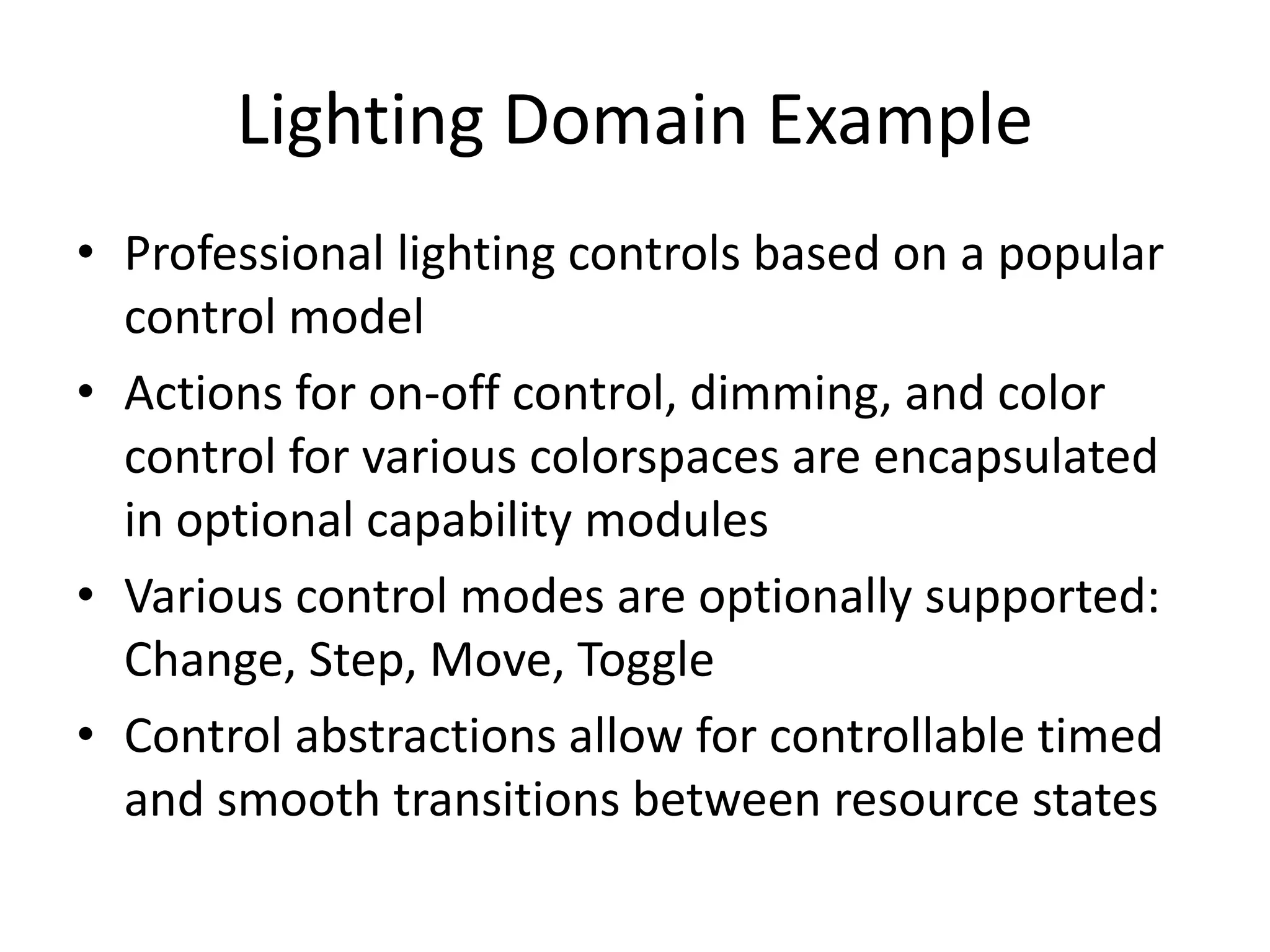 Lighting Domain Example

• Professional lighting controls based on a popular control model
• Actions for on-off control, dimming, and color control for various colorspaces are encapsulated in optional capability modules
• Various control modes are optionally supported: Change, Step, Move, Toggle
• Control abstractions allow for controllable timed and smooth transitions between resource states